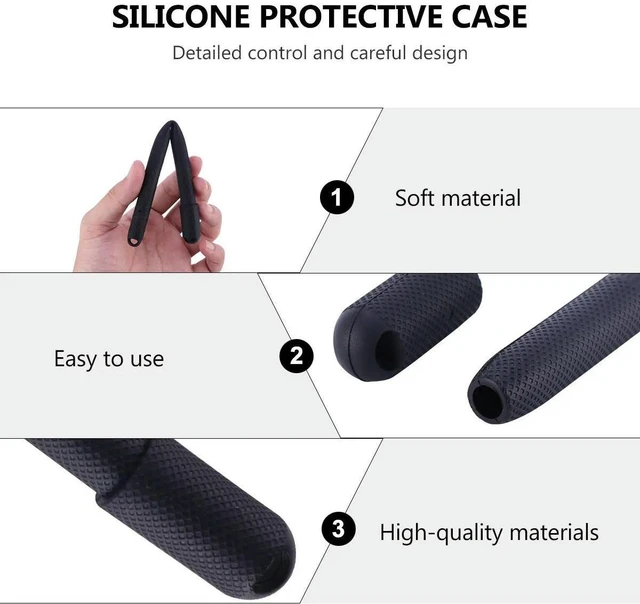 SILICONE PROTECTIVE CASE

Detailed control and careful design

1 Soft material

Easy to use 2

3 High-quality materials